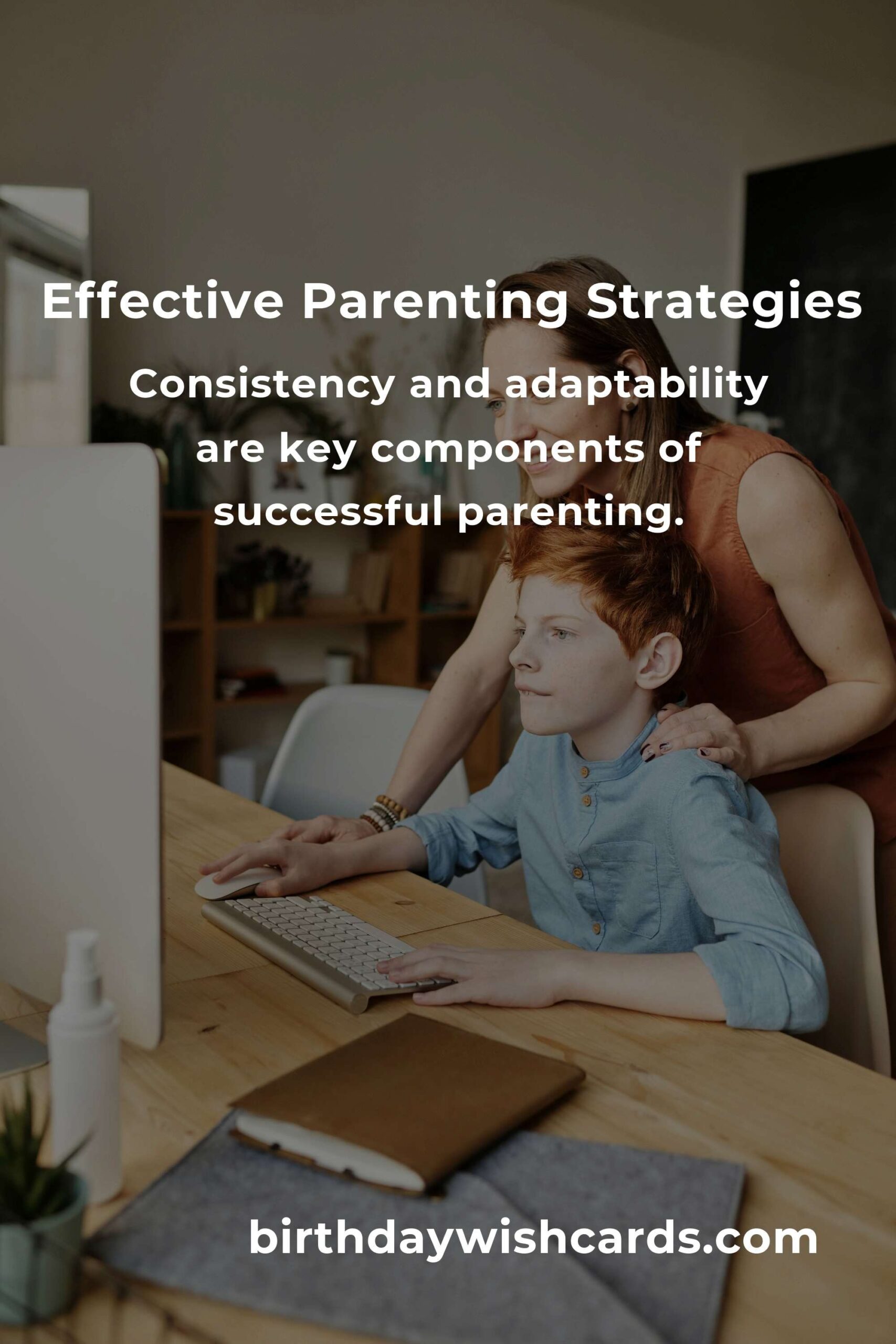 Effective Parenting Strategies

Consistency and adaptability are key components of successful parenting.

birthdaywishcards.com